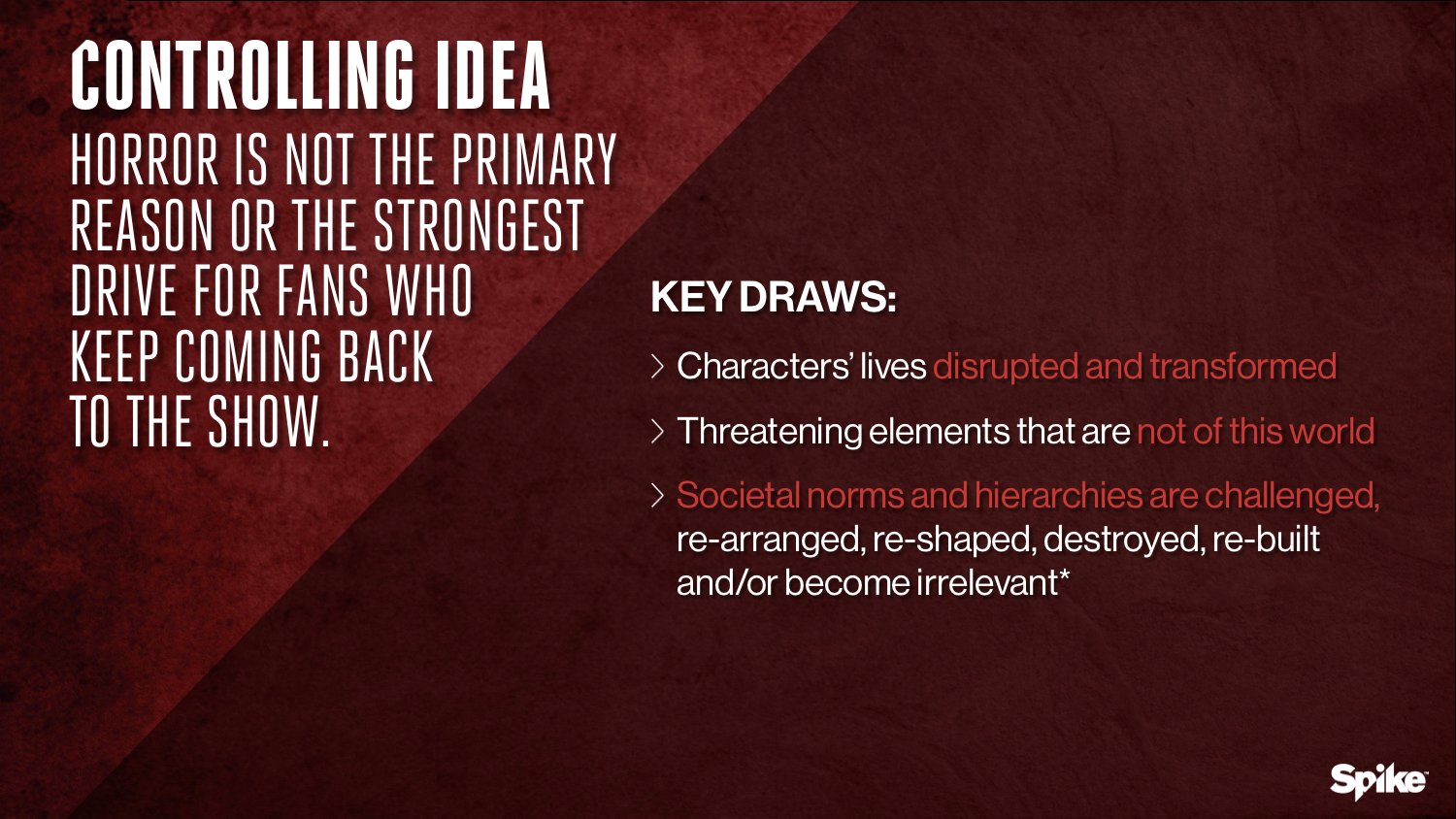 CONTROLLING IDEA
HORROR IS NOT THE PRIMARY REASON OR THE STRONGEST DRIVE FOR FANS WHO KEEP COMING BACK TO THE SHOW.

KEY DRAWS:

> Characters' lives disrupted and transformed

> Threatening elements that are not of this world

> Societal norms and hierarchies are challenged, re-arranged, re-shaped, destroyed, re-built and/or become irrelevant*

Spike